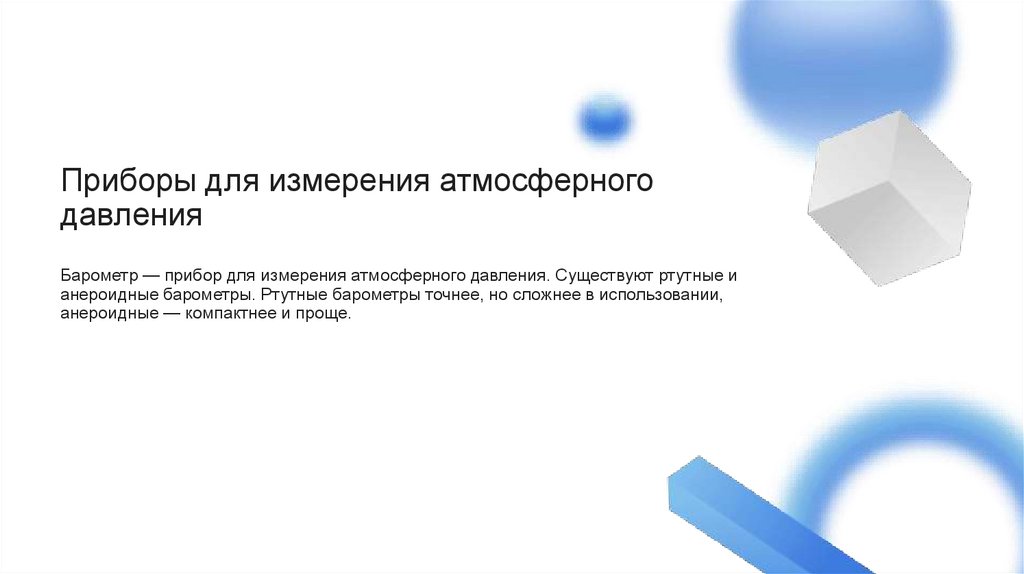 Приборы для измерения атмосферного давления

Барометр — прибор для измерения атмосферного давления. Существуют ртутные и анероидные барометры. Ртутные барометры точнее, но сложнее в использовании, анероидные — компактнее и проще.